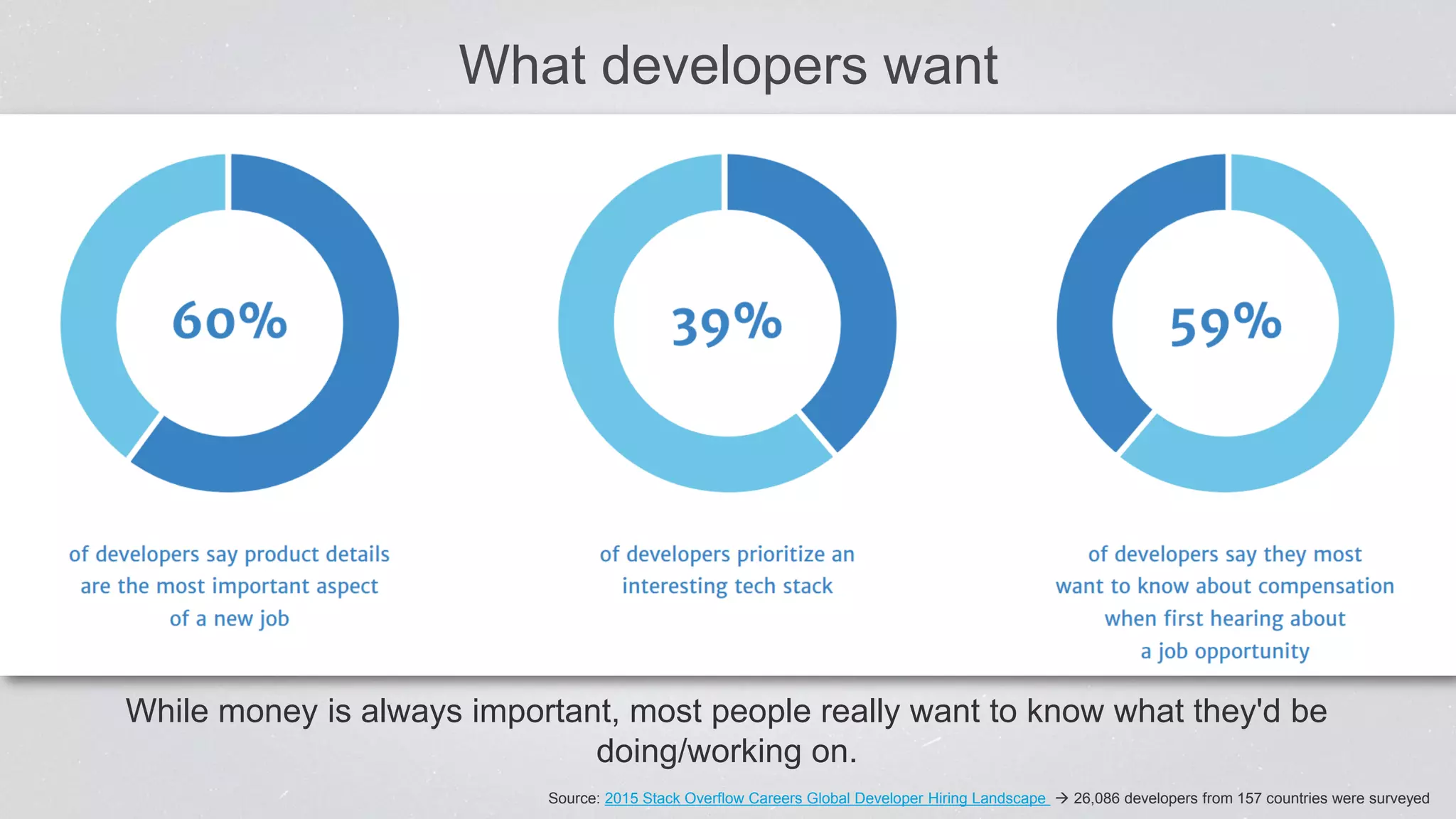 What developers want

60%

of developers say product details are the most important aspect of a new job

39%

of developers prioritize an interesting tech stack

59%

of developers say they most want to know about compensation when first hearing about a job opportunity

While money is always important, most people really want to know what they'd be doing/working on.

Source: 2015 Stack Overflow Careers Global Developer Hiring Landscape → 26,086 developers from 157 countries were surveyed